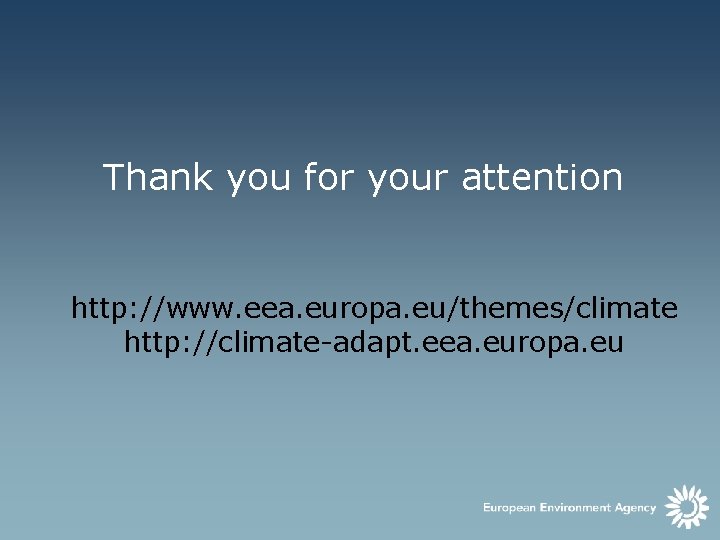 Thank you for your attention

http://www.eea.europa.eu/themes/climate
http://climate-adapt.eea.europa.eu

European Environment Agency